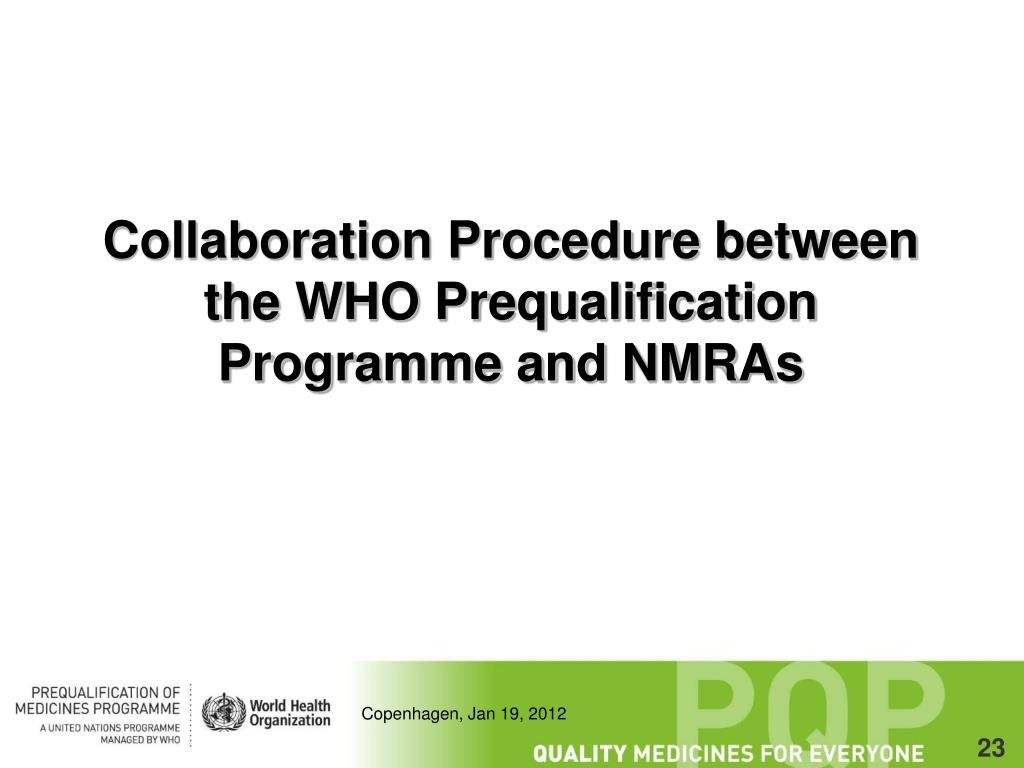 Collaboration Procedure between the WHO Prequalification Programme and NMRAs

PREQUALIFICATION OF MEDICINES PROGRAMME
A UNITED NATIONS PROGRAMME MANAGED BY WHO

World Health Organization

Copenhagen, Jan 19, 2012

PQP

QUALITY MEDICINES FOR EVERYONE

23